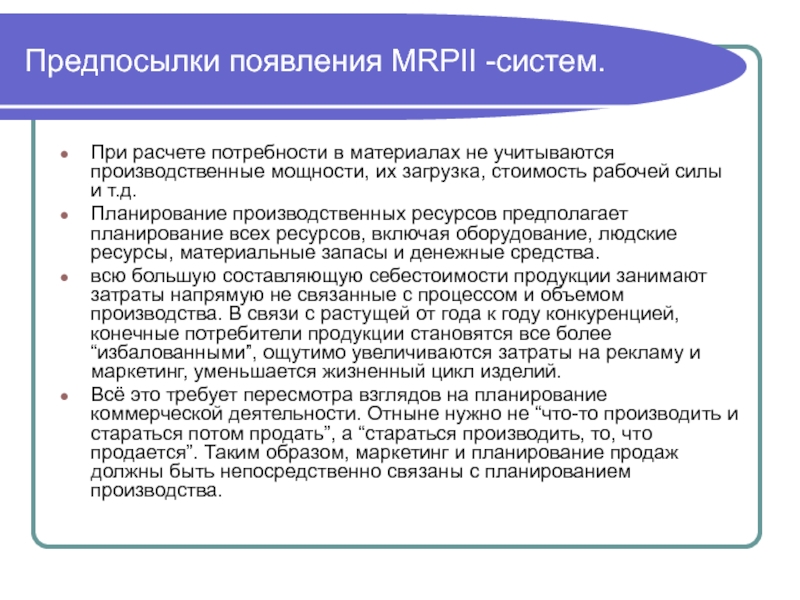 Предпосылки появления MRPII -систем.

- При расчете потребности в материалах не учитываются производственные мощности, их загрузка, стоимость рабочей силы и т.д.
- Планирование производственных ресурсов предполагает планирование всех ресурсов, включая оборудование, людские ресурсы, материальные запасы и денежные средства.
- всю большую составляющую себестоимости продукции занимают затраты напрямую не связанные с процессом и объемом производства. В связи с растущей от года к году конкуренцией, конечные потребители продукции становятся все более “избалованными”, ощутимо увеличиваются затраты на рекламу и маркетинг, уменьшается жизненный цикл изделий.
- Всё это требует пересмотра взглядов на планирование коммерческой деятельности. Отныне нужно не “что-то производить и стараться потом продать”, а “стараться производить, то, что продается”. Таким образом, маркетинг и планирование продаж должны быть непосредственно связаны с планированием производства.